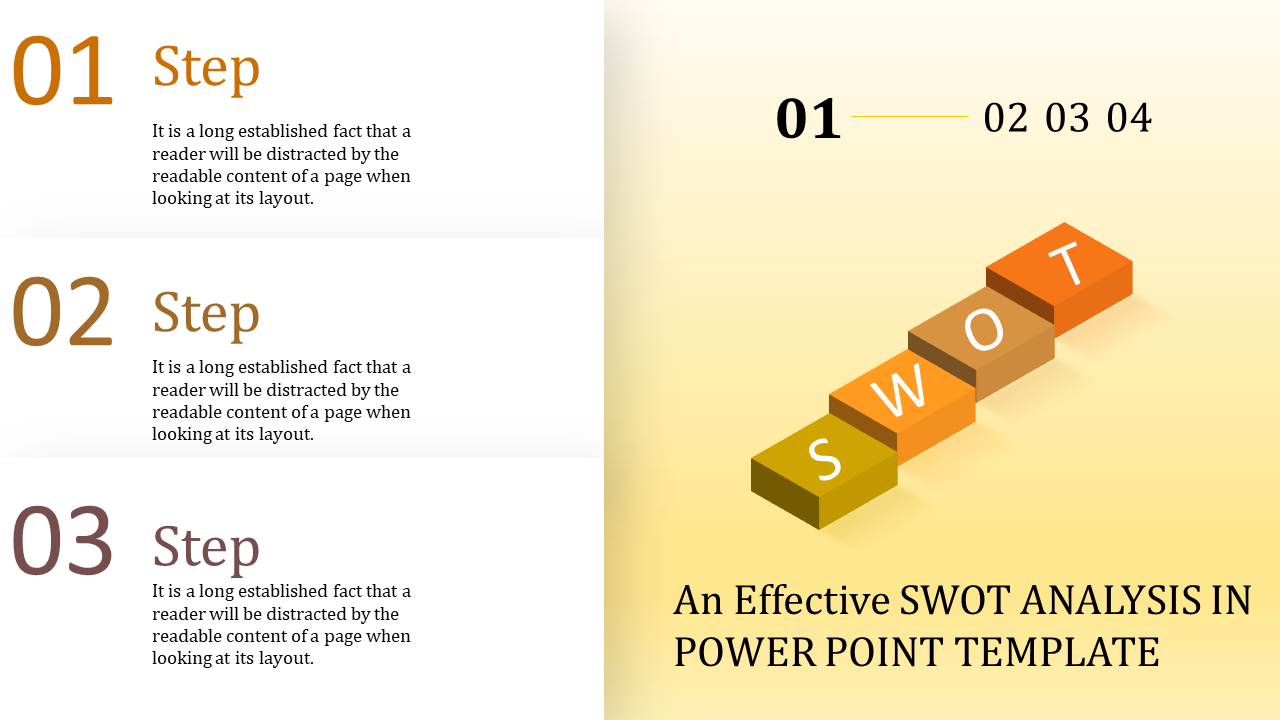 01 Step

It is a long established fact that a reader will be distracted by the readable content of a page when looking at its layout.

02 Step

It is a long established fact that a reader will be distracted by the readable content of a page when looking at its layout.

03 Step

It is a long established fact that a reader will be distracted by the readable content of a page when looking at its layout.

01 02 03 04

S W O T

An Effective SWOT ANALYSIS IN POWER POINT TEMPLATE